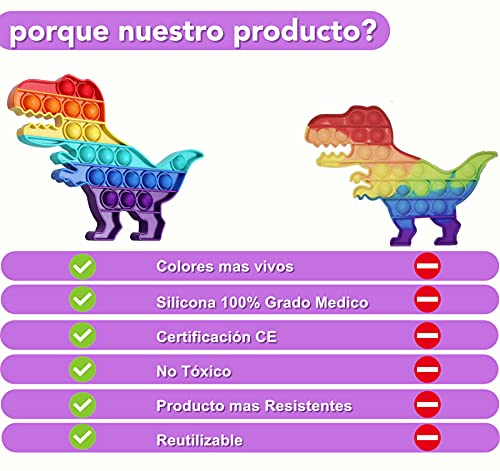 porque nuestro producto?

Colores mas vivos

Silicona 100% Grado Medico

Certificación CE

No Tóxico

Producto mas Resistentes

Reutilizable